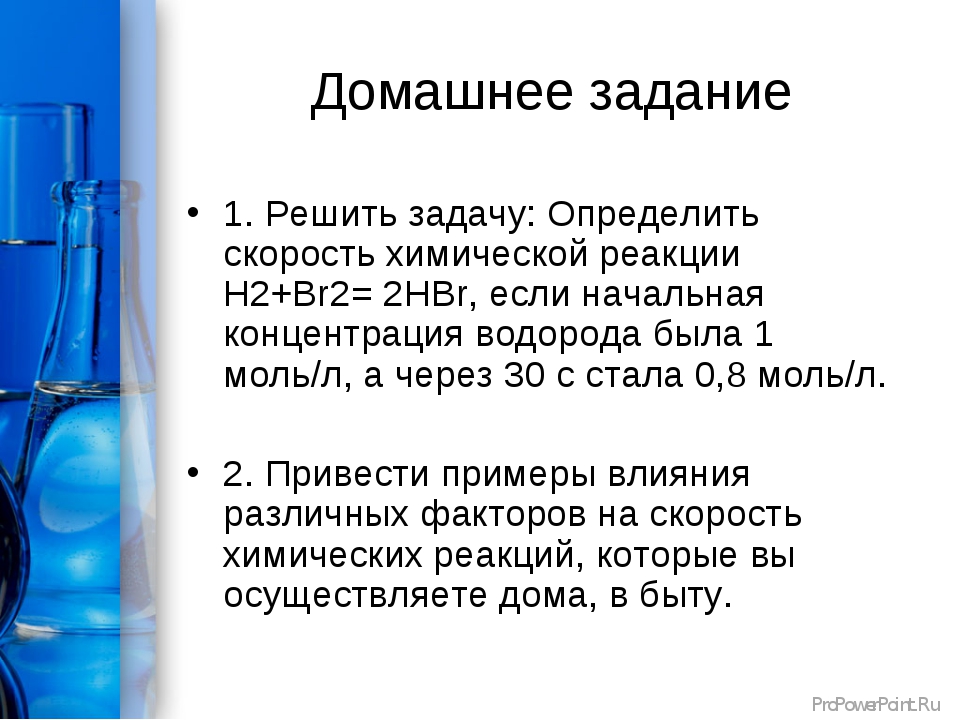 Домашнее задание

• 1. Решить задачу: Определить скорость химической реакции H2+Br2= 2HBr, если начальная концентрация водорода была 1 моль/л, а через 30 с стала 0,8 моль/л.

• 2. Привести примеры влияния различных факторов на скорость химических реакций, которые вы осуществляете дома, в быту.

ProPowerPoint.Ru